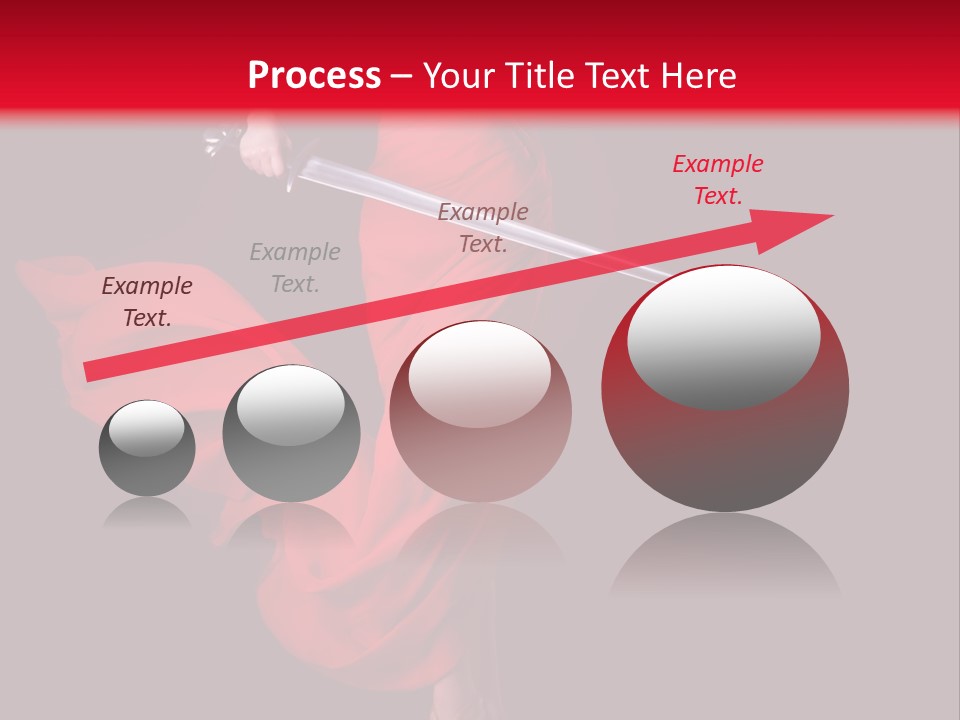 Process – Your Title Text Here

Example Text.

Example Text.

Example Text.

Example Text.